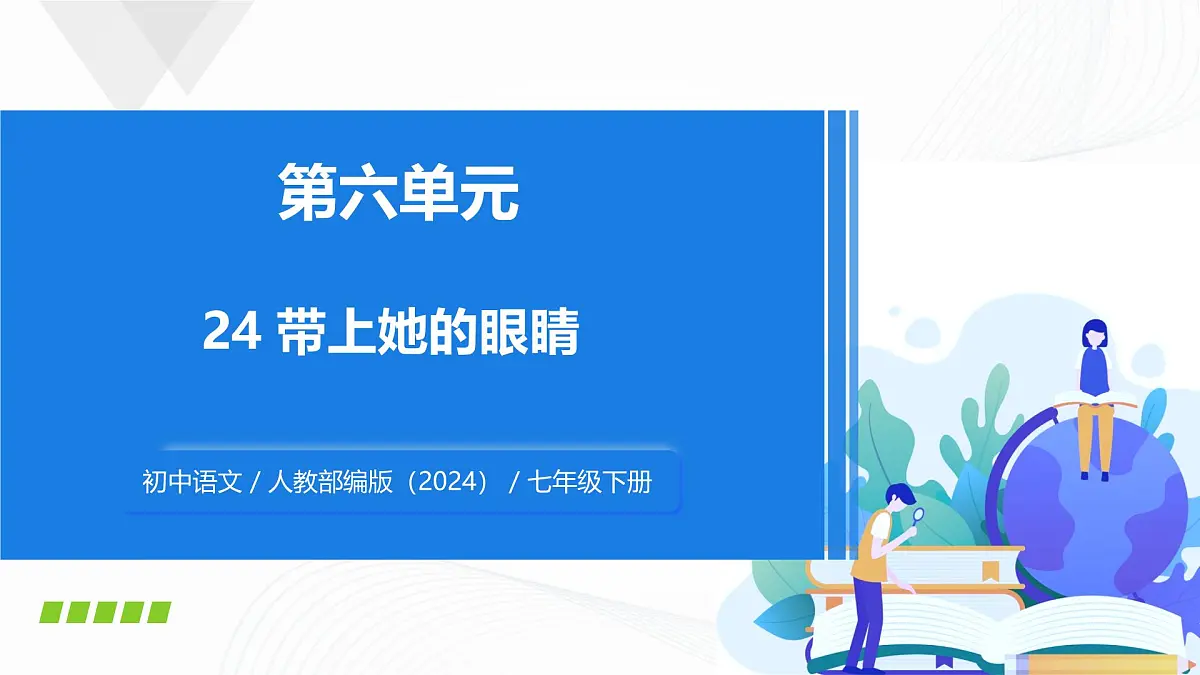 第六单元

24 带上她的眼睛

初中语文 / 人教部编版（2024） / 七年级下册